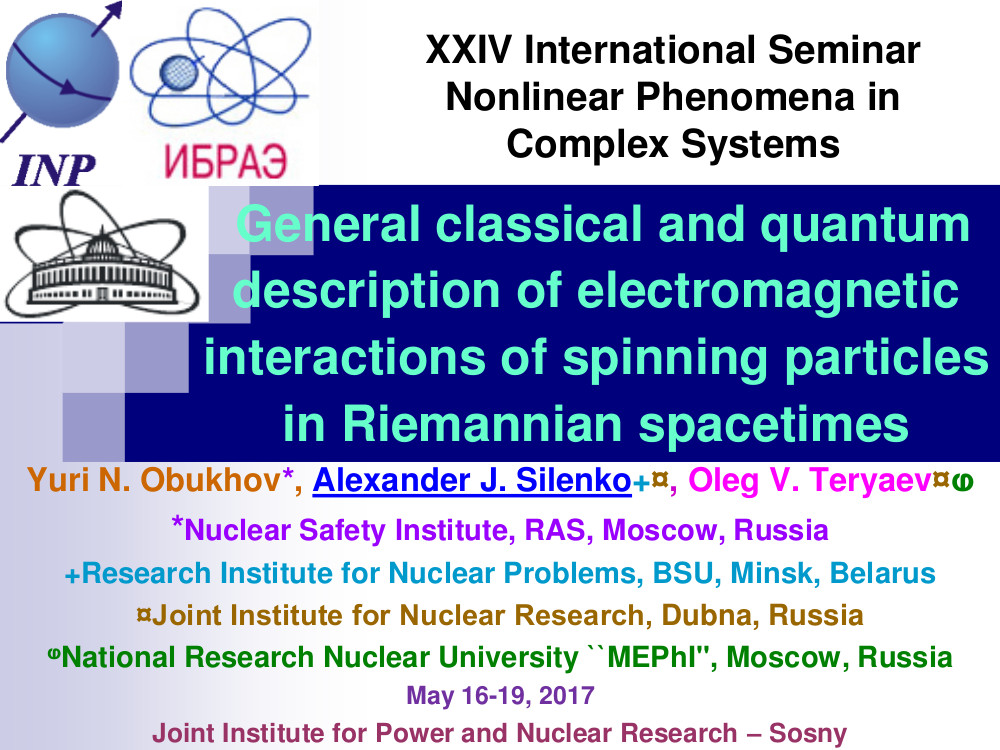 INP

ИБРАЭ

XXIV International Seminar Nonlinear Phenomena in Complex Systems

General classical and quantum description of electromagnetic interactions of spinning particles in Riemannian spacetimes

Yuri N. Obukhov*, Alexander J. Silenko+¤, Oleg V. Teryaev¤φ

*Nuclear Safety Institute, RAS, Moscow, Russia

+Research Institute for Nuclear Problems, BSU, Minsk, Belarus

¤Joint Institute for Nuclear Research, Dubna, Russia

φNational Research Nuclear University ``MEPhI", Moscow, Russia

May 16-19, 2017

Joint Institute for Power and Nuclear Research – Sosny